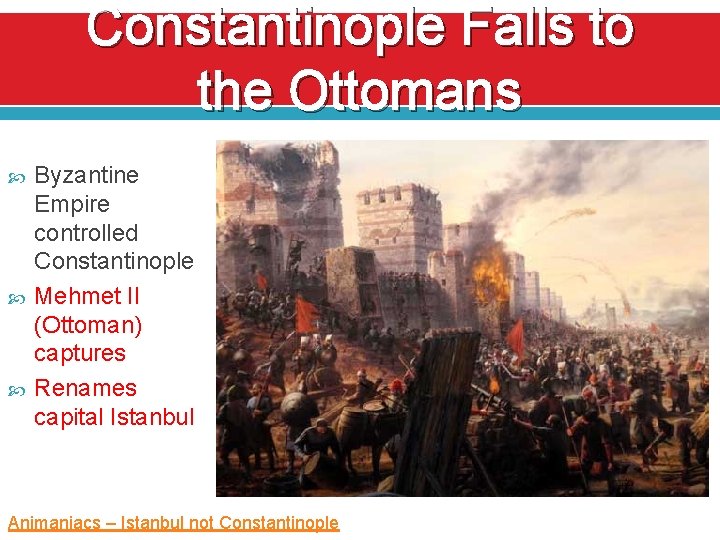 Constantinople Falls to the Ottomans

Byzantine Empire controlled Constantinople

Mehmet II (Ottoman) captures

Renames capital Istanbul

Animaniacs – Istanbul not Constantinople